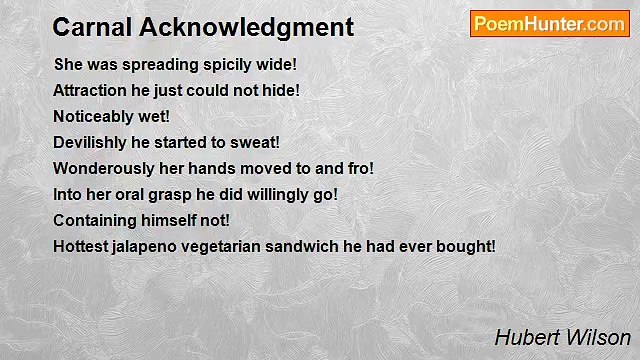 Carnal Acknowledgment

PoemHunter.com

She was spreading spicily wide!
Attraction he just could not hide!
Noticeably wet!
Devilishly he started to sweat!
Wonderously her hands moved to and fro!
Into her oral grasp he did willingly go!
Containing himself not!
Hottest jalapeno vegetarian sandwich he had ever bought!

Hubert Wilson